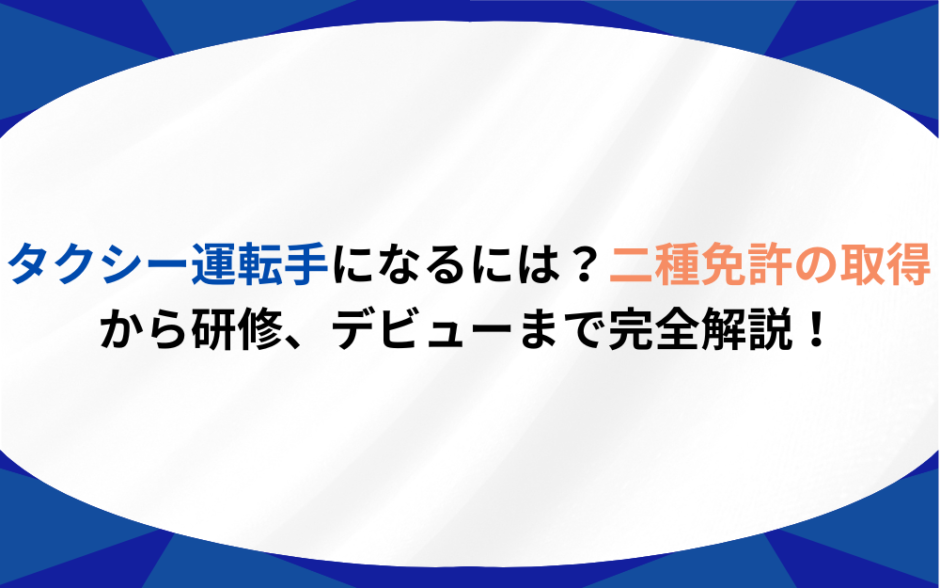 タクシー運転手になるには？二種免許の取得から研修、デビューまで完全解説！